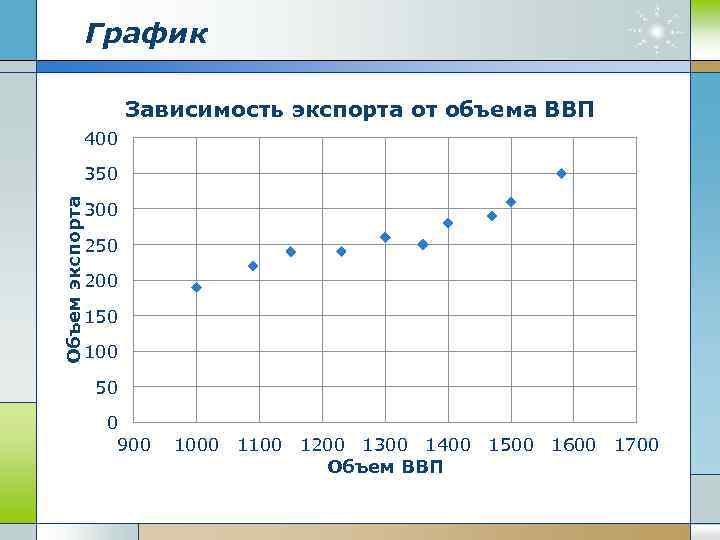 График

Зависимость экспорта от объема ВВП

Объем экспорта

400
350
300
250
200
150
100
50
0

900 1000 1100 1200 1300 1400 1500 1600 1700

Объем ВВП